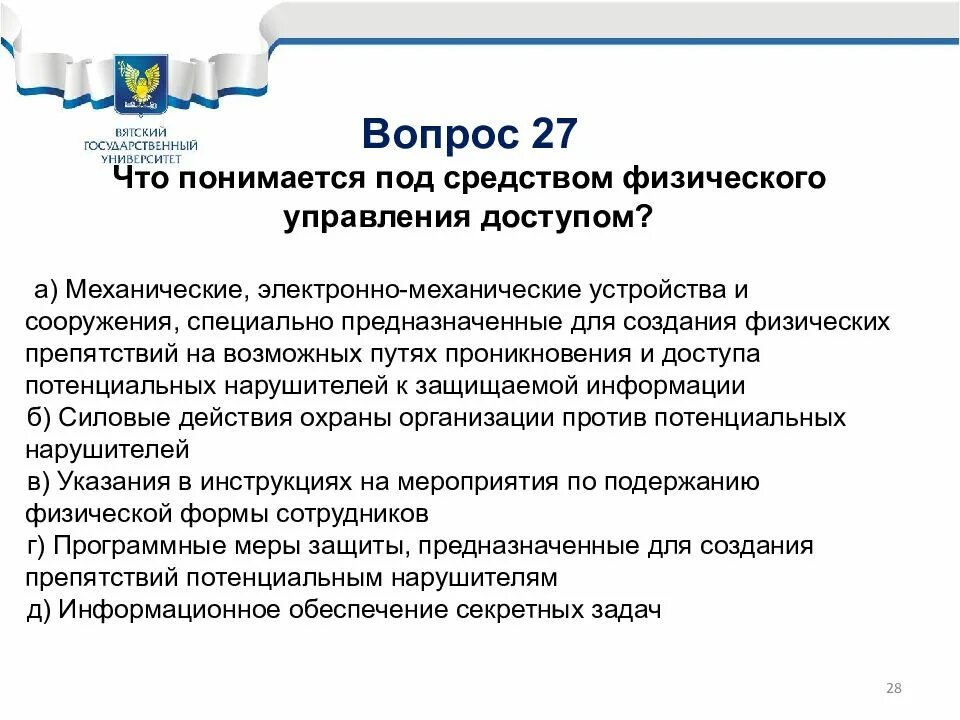 ВЯТСКИЙ ГОСУДАРСТВЕННЫЙ УНИВЕРСИТЕТ

Вопрос 27

Что понимается под средством физического управления доступом?

а) Механические, электронно-механические устройства и сооружения, специально предназначенные для создания физических препятствий на возможных путях проникновения и доступа потенциальных нарушителей к защищаемой информации
б) Силовые действия охраны организации против потенциальных нарушителей
в) Указания в инструкциях на мероприятия по подержанию физической формы сотрудников
г) Программные меры защиты, предназначенные для создания препятствий потенциальным нарушителям
д) Информационное обеспечение секретных задач

28